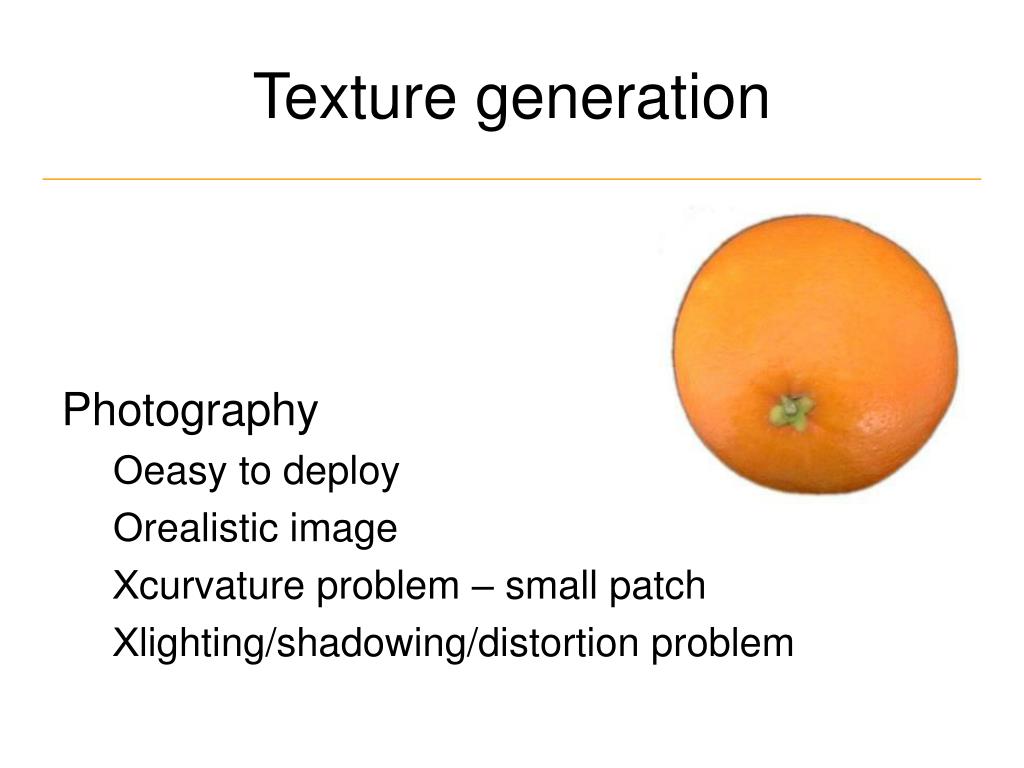 Texture generation

Photography

Oeasy to deploy

Orealistic image

Xcurvature problem – small patch

Xlighting/shadowing/distortion problem